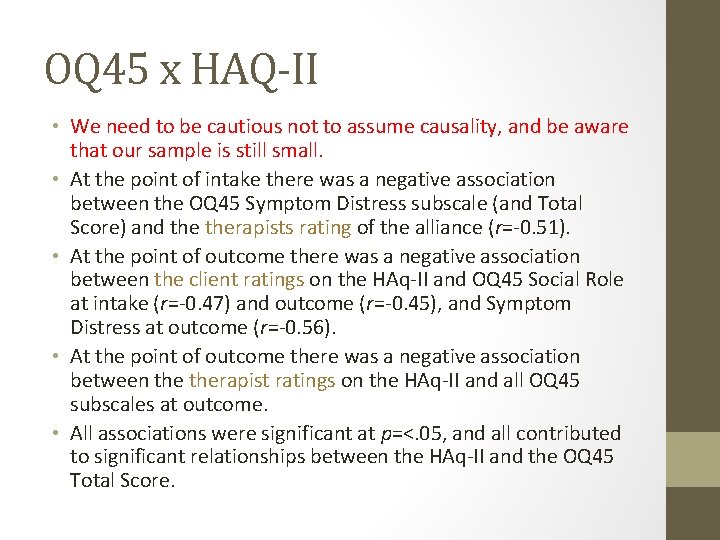 OQ45 x HAQ-II

• We need to be cautious not to assume causality, and be aware that our sample is still small.
• At the point of intake there was a negative association between the OQ45 Symptom Distress subscale (and Total Score) and the therapists rating of the alliance ($r$=-0.51).
• At the point of outcome there was a negative association between the client ratings on the HAq-II and OQ45 Social Role at intake ($r$=-0.47) and outcome ($r$=-0.45), and Symptom Distress at outcome ($r$=-0.56).
• At the point of outcome there was a negative association between the therapist ratings on the HAq-II and all OQ45 subscales at outcome.
• All associations were significant at $p$=<.05, and all contributed to significant relationships between the HAq-II and the OQ45 Total Score.